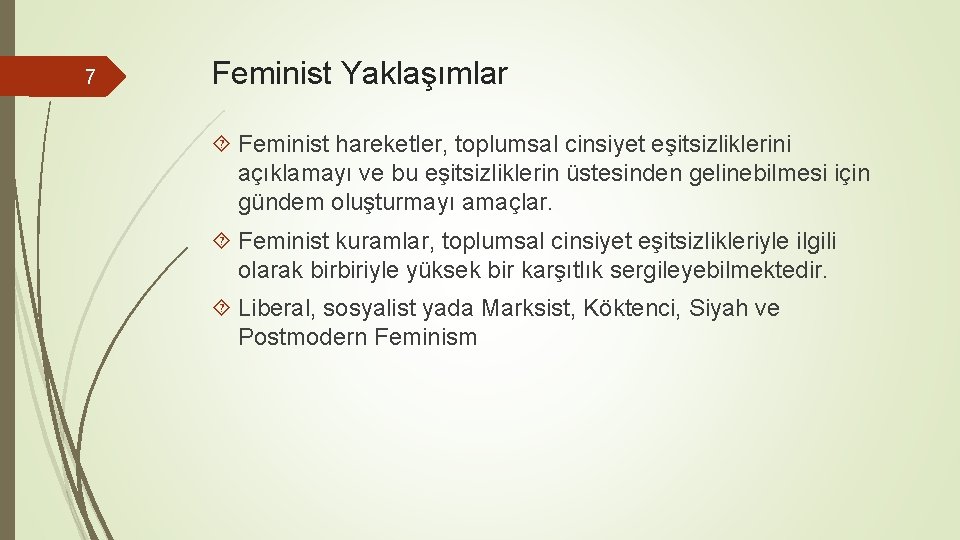 7

Feminist Yaklaşımlar

Feminist hareketler, toplumsal cinsiyet eşitsizliklerini açıklamayı ve bu eşitsizliklerin üstesinden gelinebilmesi için gündem oluşturmayı amaçlar.

Feminist kuramlar, toplumsal cinsiyet eşitsizlikleriyle ilgili olarak birbiriyle yüksek bir karşıtlık sergileyebilmektedir.

Liberal, sosyalist yada Marksist, Köktenci, Siyah ve Postmodern Feminism